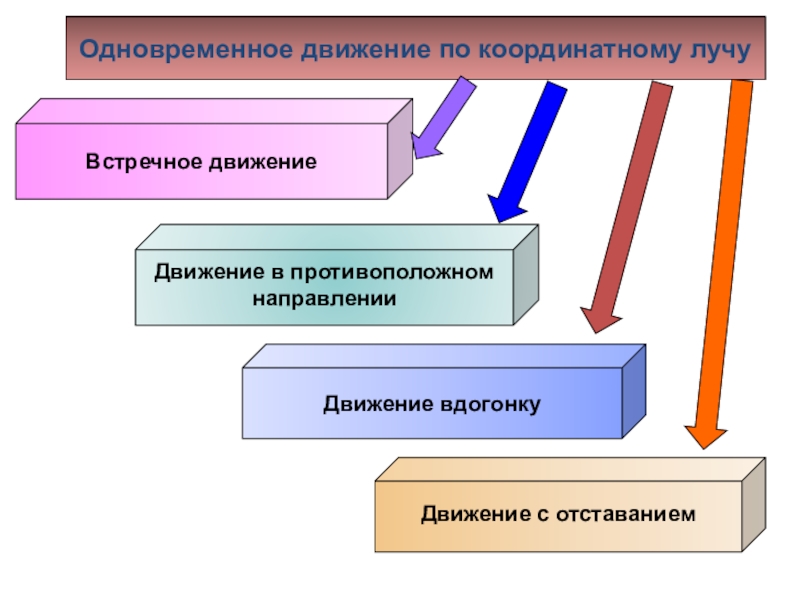 Одновременное движение по координатному лучу

Встречное движение

Движение в противоположном направлении

Движение вдогонку

Движение с отставанием